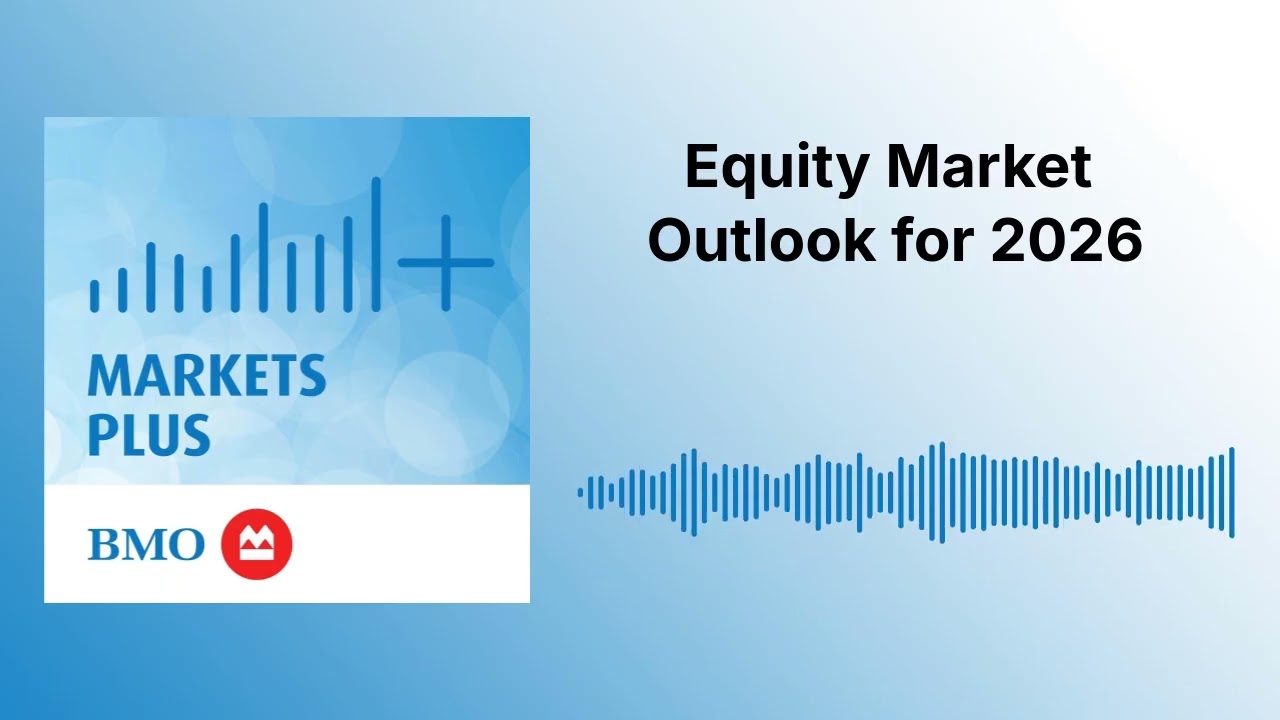 MARKETS PLUS

BMO

Equity Market Outlook for 2026